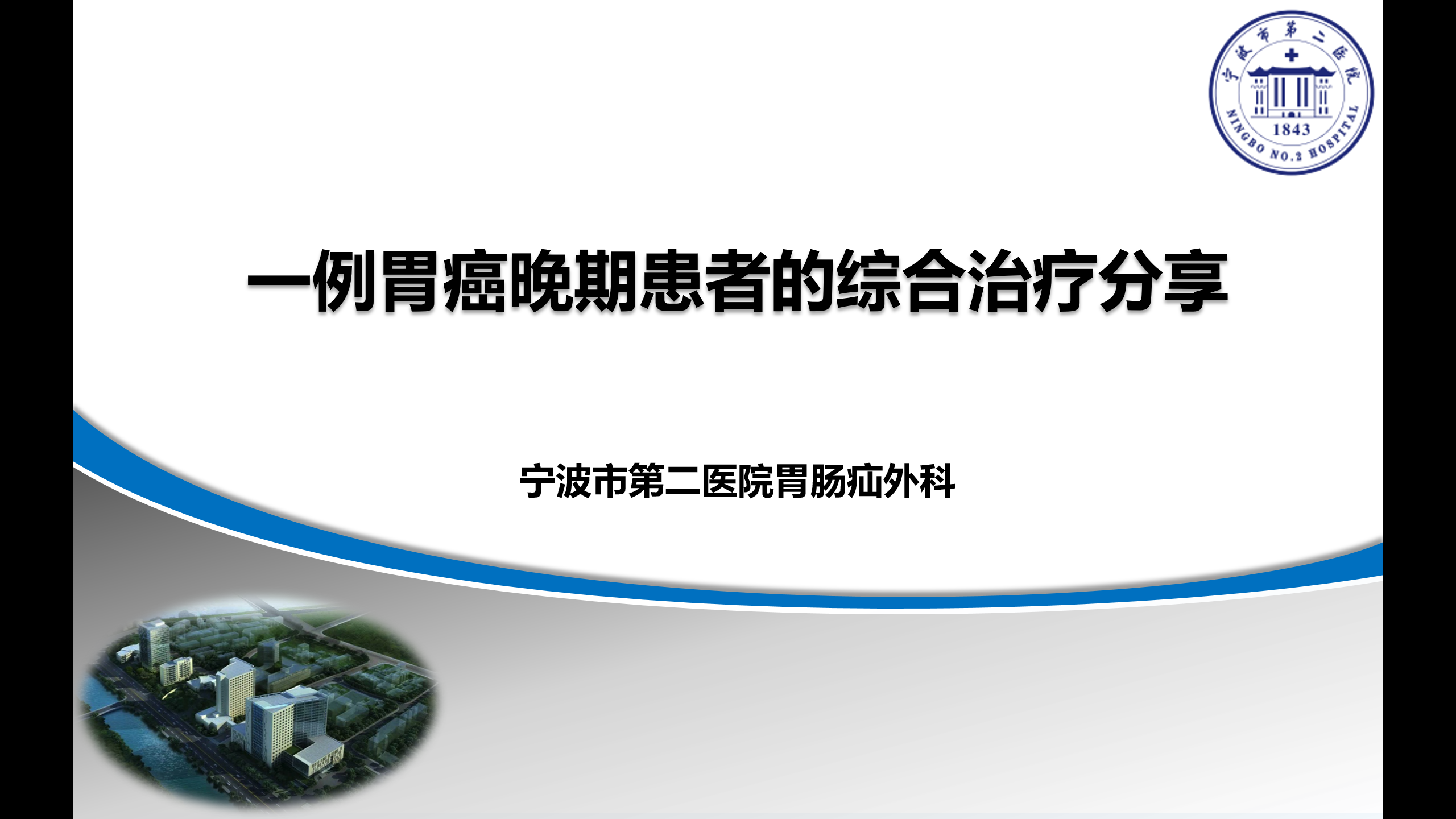 宁波市第二医院
1843
NINGBO NO.2 HOSPITAL

一例胃癌晚期患者的综合治疗分享

宁波市第二医院胃肠疝外科